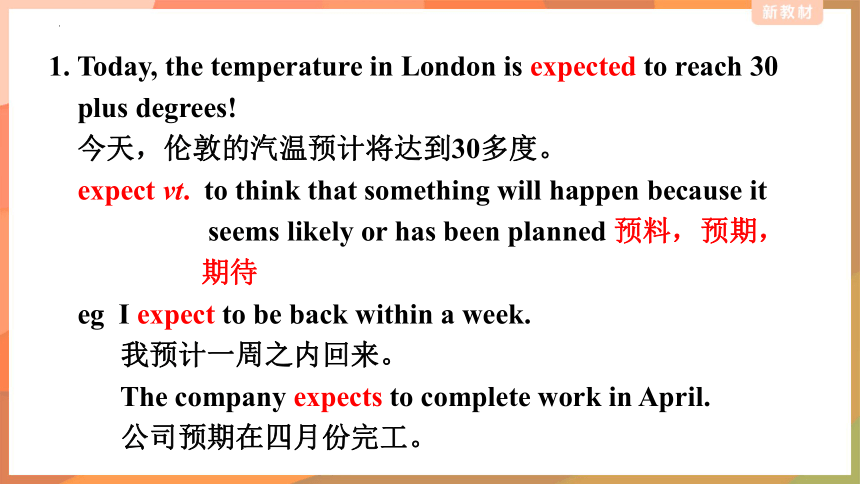 新教材

1. Today, the temperature in London is expected to reach 30 plus degrees!
今天，伦敦的汽温预计将达到30多度。
expect vt. to think that something will happen because it seems likely or has been planned 预料，预期，期待
eg I expect to be back within a week.
我预计一周之内回来。
The company expects to complete work in April.
公司预期在四月份完工。